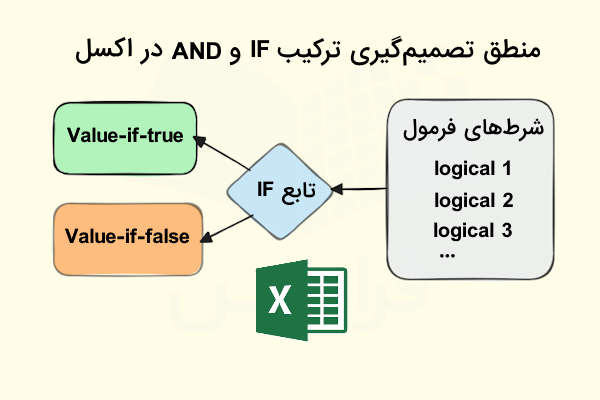 منطق تصمیم‌گیری ترکیب IF و AND در اکسل

شرط‌های فرمول
logical 1
logical 2
logical 3
...

تابع IF

Value-if-true

Value-if-false

X